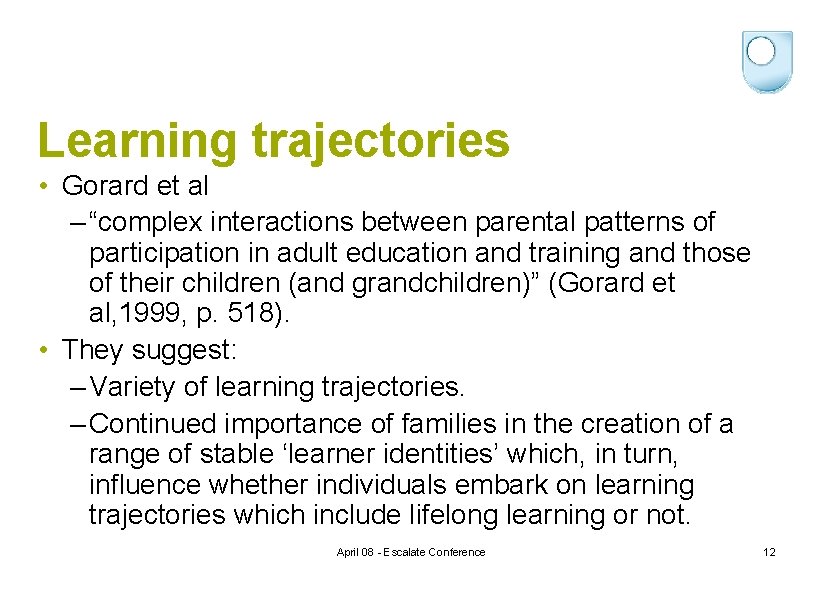 Learning trajectories

• Gorard et al

– "complex interactions between parental patterns of participation in adult education and training and those of their children (and grandchildren)" (Gorard et al,1999, p. 518).

• They suggest:

– Variety of learning trajectories.

– Continued importance of families in the creation of a range of stable 'learner identities' which, in turn, influence whether individuals embark on learning trajectories which include lifelong learning or not.

April 08 - Escalate Conference

12